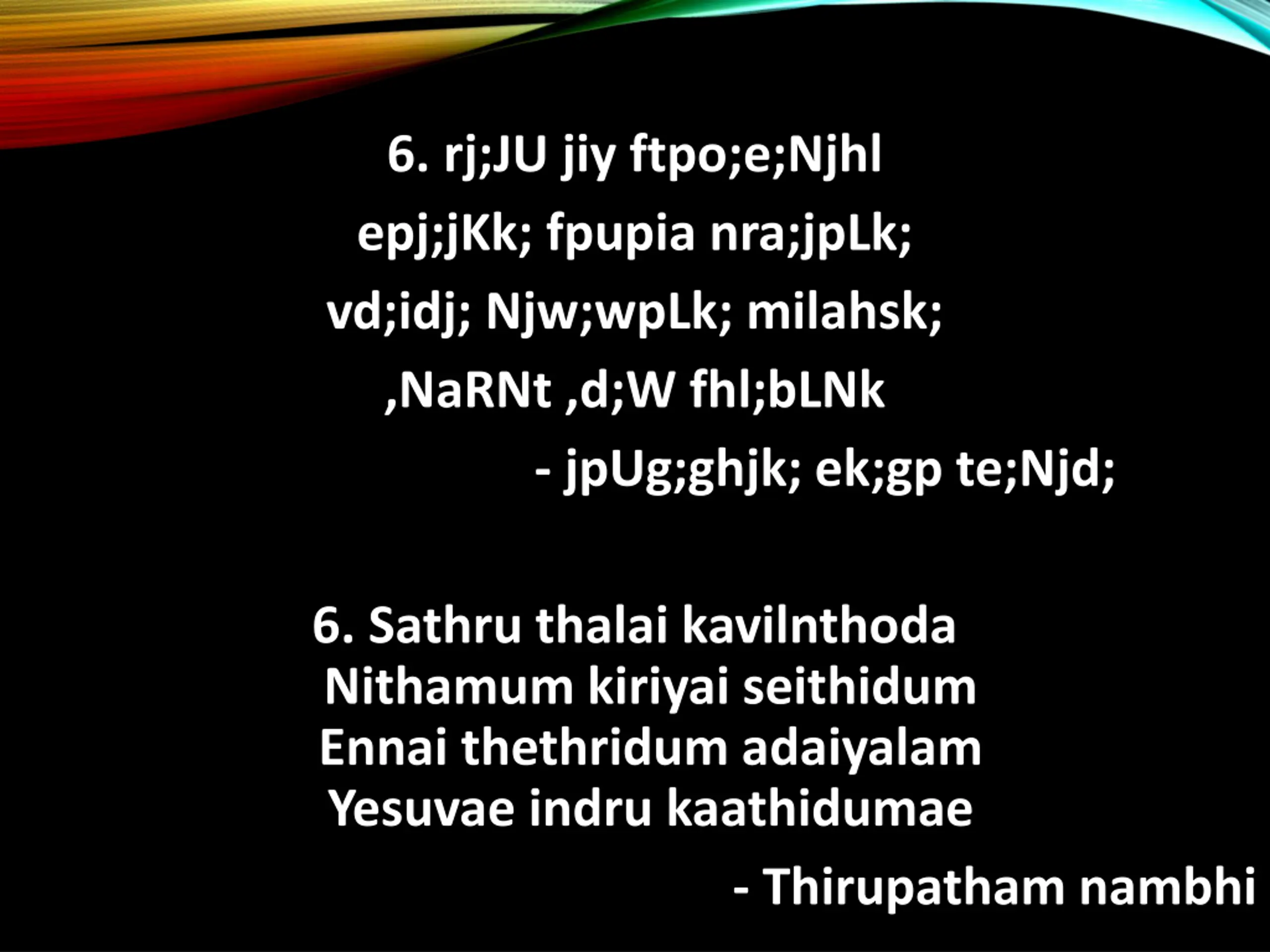 6. rj;JU jiy ftpo;e;Njhl

epj;jKk; fpupia nra;jpLk;

vd;idj; Njw;wpLk; milahsk;

,NaRNt ,d;W fhl;bLNk

- jpUg;ghjk; ek;gp te;Njd;

6. Sathru thalai kavilnthoda
Nithamum kiriyai seithidum
Ennai thethridum adaiyalam
Yesuvae indru kaathidumae

- Thirupatham nambhi